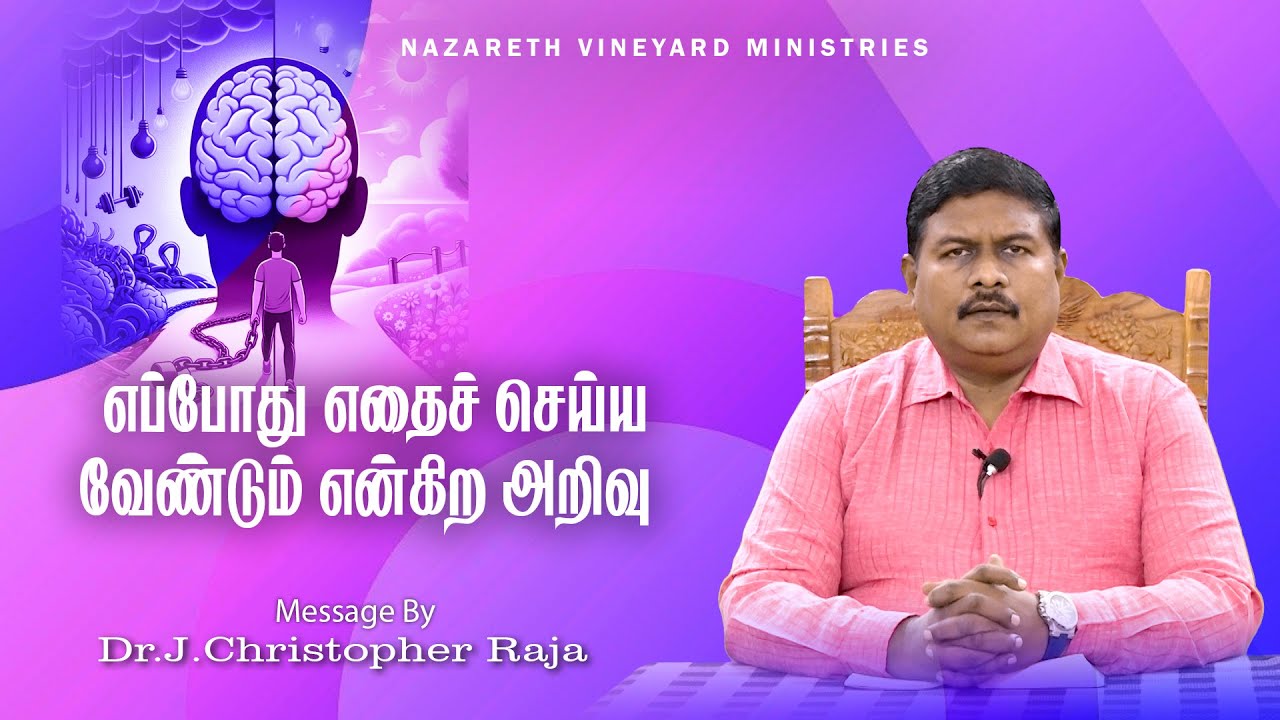 NAZARETH VINEYARD MINISTRIES

எப்போது எதைச் செய்ய வேண்டும் என்கிற அறிவு

Message By
Dr.J.Christopher Raja